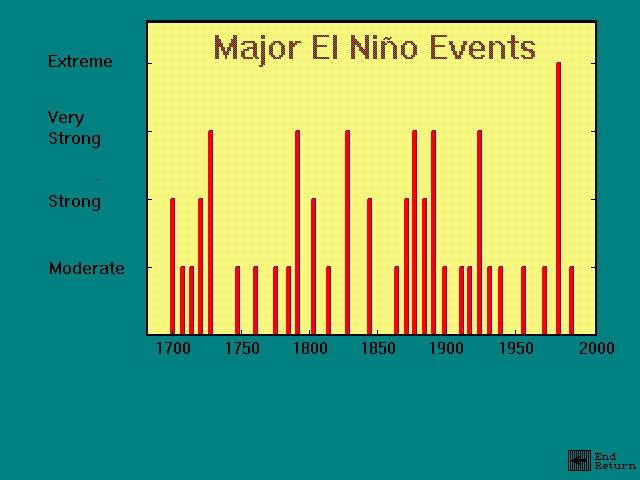 Major El Niño Events

Extreme

Very Strong

Strong

Moderate

1700 1750 1800 1850 1900 1950 2000

End
Return